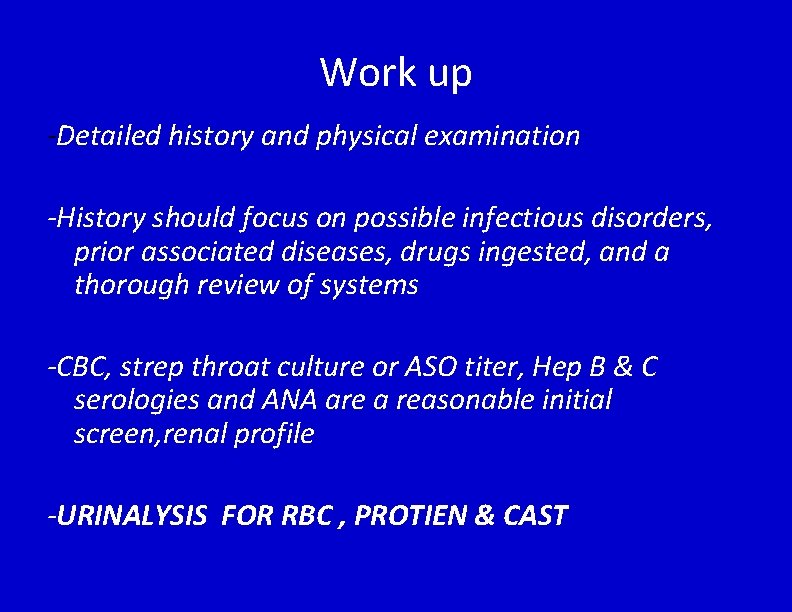 Work up

-Detailed history and physical examination

-History should focus on possible infectious disorders, prior associated diseases, drugs ingested, and a thorough review of systems

-CBC, strep throat culture or ASO titer, Hep B & C serologies and ANA are a reasonable initial screen,renal profile

-URINALYSIS FOR RBC , PROTIEN & CAST